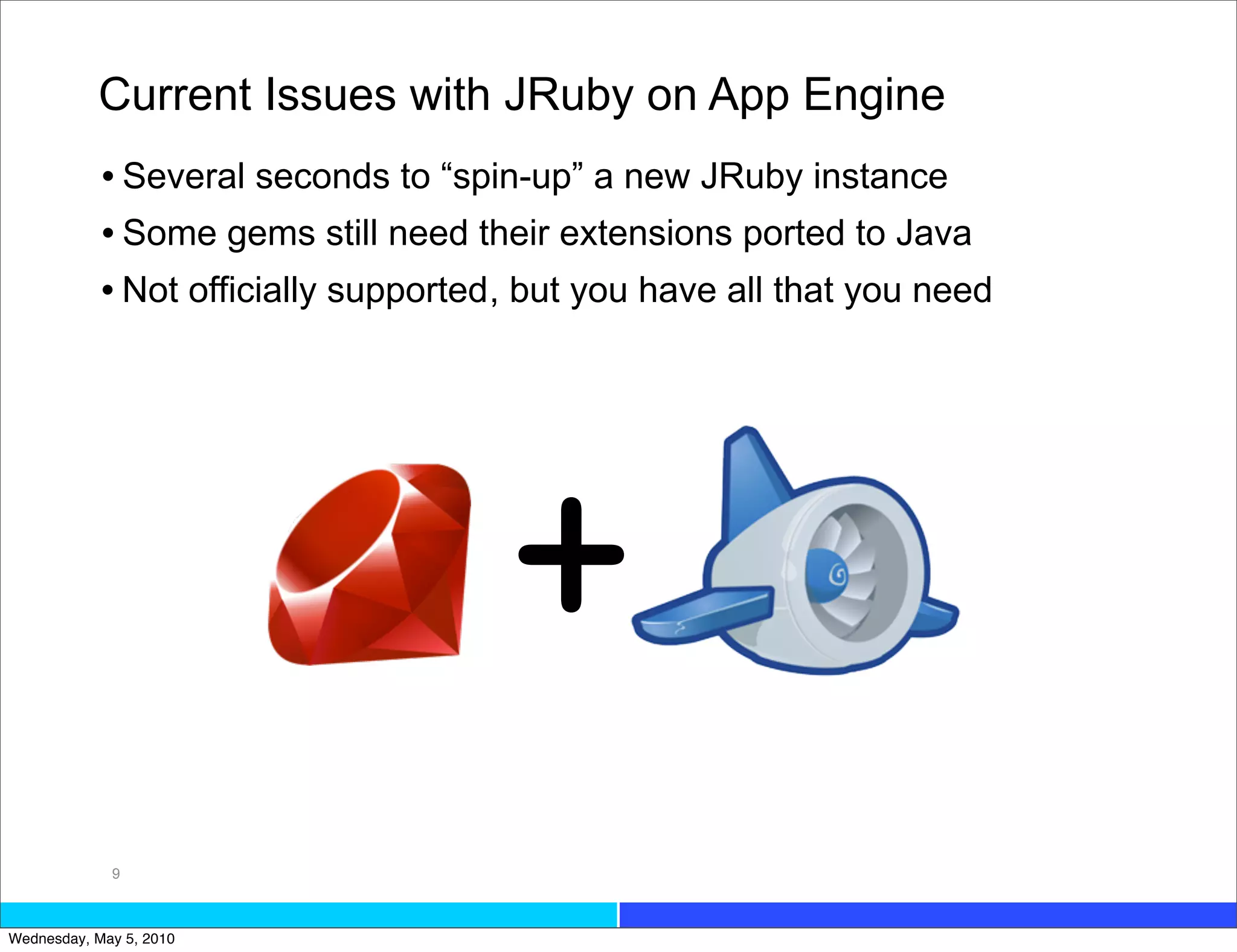 Current Issues with JRuby on App Engine

• Several seconds to “spin-up” a new JRuby instance
• Some gems still need their extensions ported to Java
• Not officially supported, but you have all that you need

+

9

Wednesday, May 5, 2010